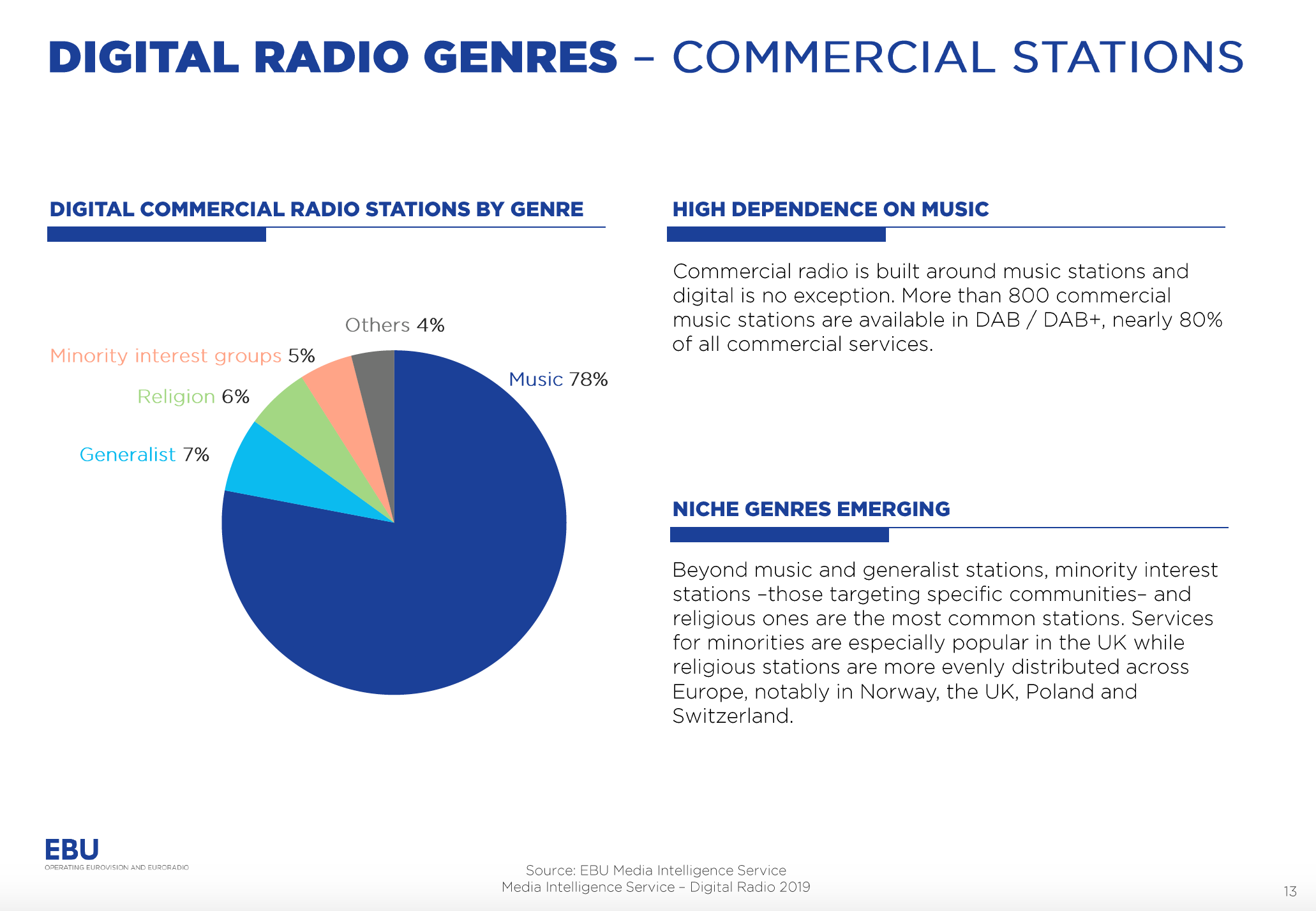 DIGITAL RADIO GENRES – COMMERCIAL STATIONS

DIGITAL COMMERCIAL RADIO STATIONS BY GENRE

Others 4%

Minority interest groups 5%

Religion 6%

Generalist 7%

Music 78%

HIGH DEPENDENCE ON MUSIC

Commercial radio is built around music stations and digital is no exception. More than 800 commercial music stations are available in DAB / DAB+, nearly 80% of all commercial services.

NICHE GENRES EMERGING

Beyond music and generalist stations, minority interest stations –those targeting specific communities– and religious ones are the most common stations. Services for minorities are especially popular in the UK while religious stations are more evenly distributed across Europe, notably in Norway, the UK, Poland and Switzerland.

EBU
OPERATING EUROVISION AND EURORADIO

Source: EBU Media Intelligence Service
Media Intelligence Service – Digital Radio 2019

13